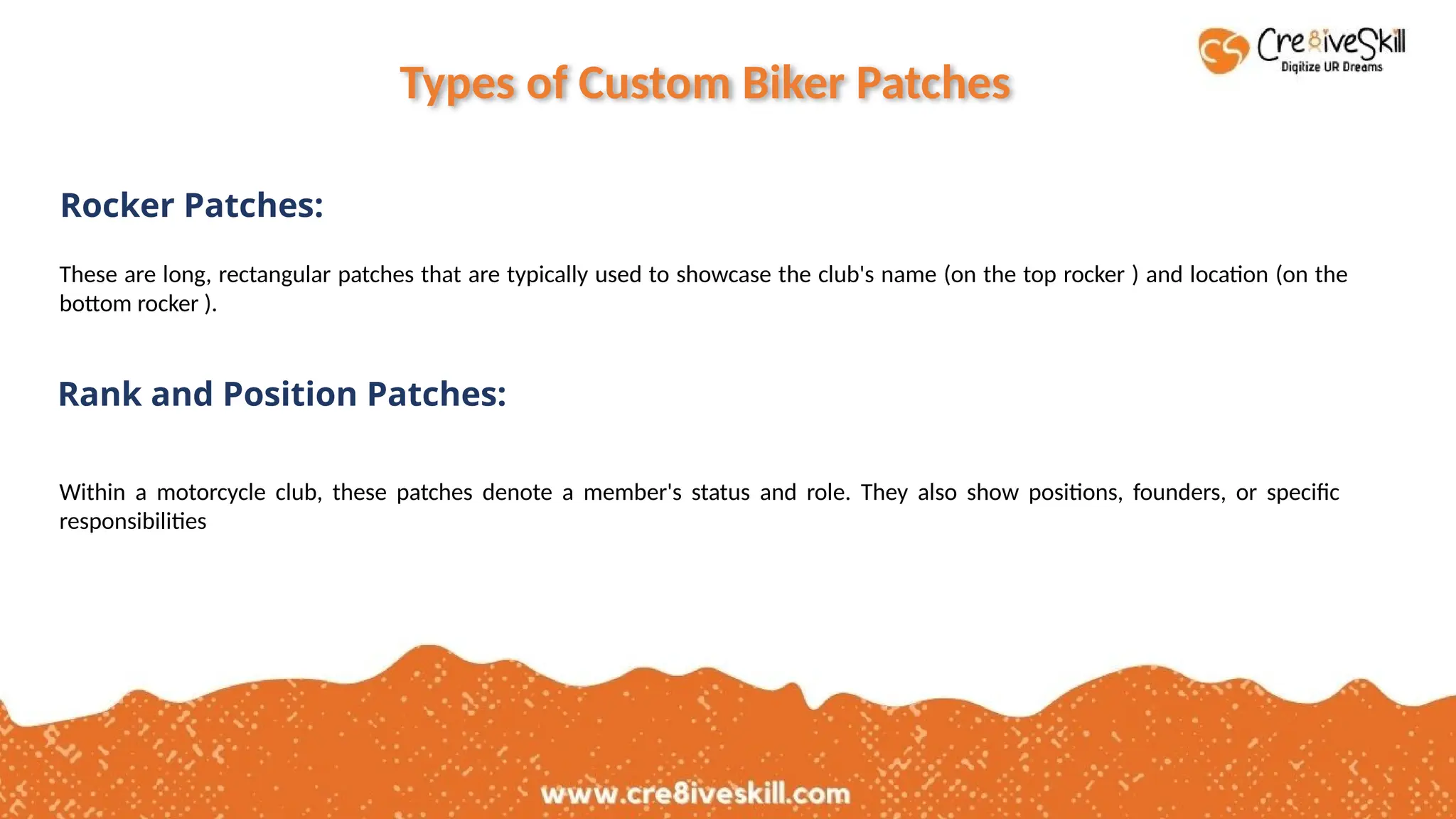 Cre8iveSkill
Digitize UR Dreams

Types of Custom Biker Patches

Rocker Patches:

These are long, rectangular patches that are typically used to showcase the club's name (on the top rocker ) and location (on the bottom rocker ).

Rank and Position Patches:

Within a motorcycle club, these patches denote a member's status and role. They also show positions, founders, or specific responsibilities

www.cre8iveskill.com